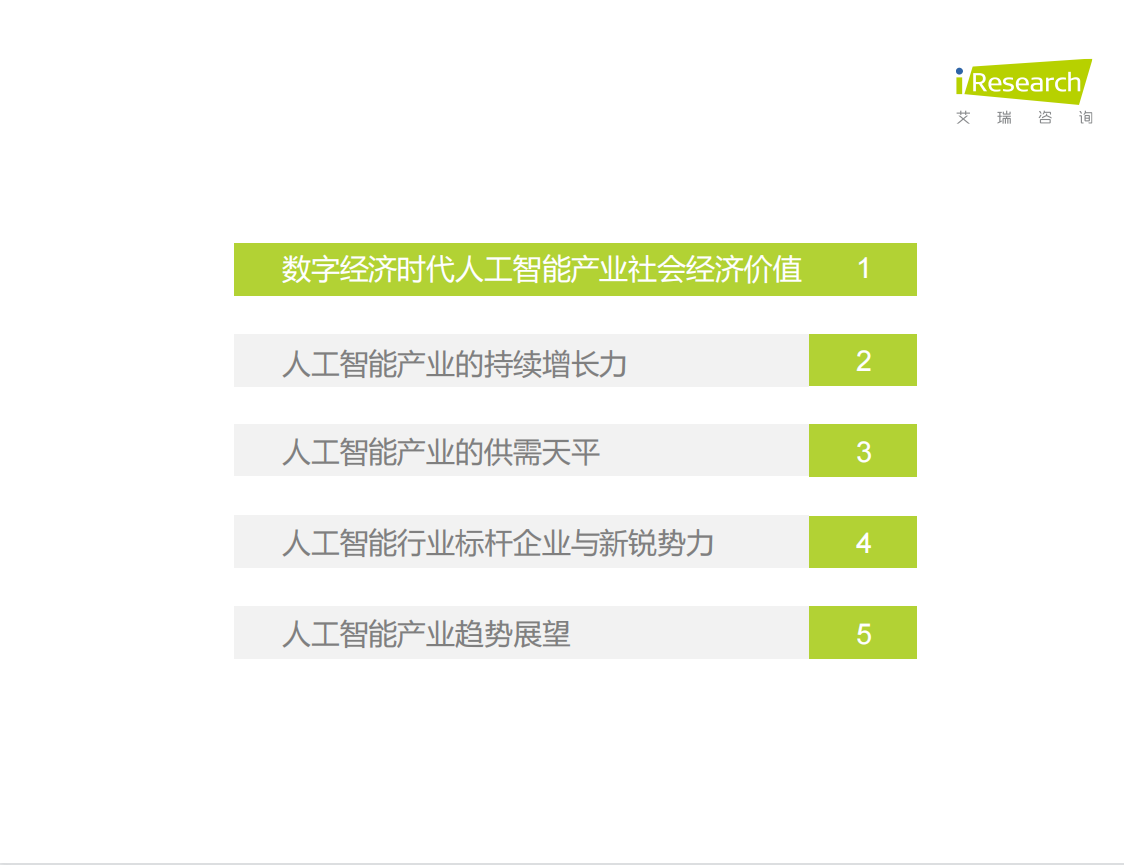 iResearch
艾 瑞 咨 询

数字经济时代人工智能产业社会经济价值 1

人工智能产业的持续增长力 2

人工智能产业的供需天平 3

人工智能行业标杆企业与新锐势力 4

人工智能产业趋势展望 5